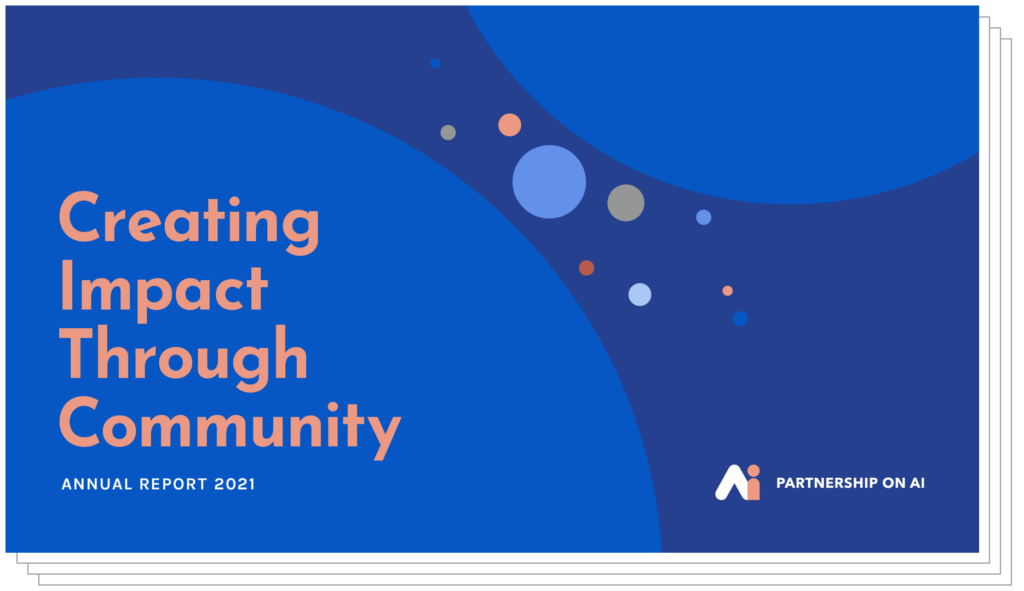 Creating Impact Through Community

ANNUAL REPORT 2021

PARTNERSHIP ON AI